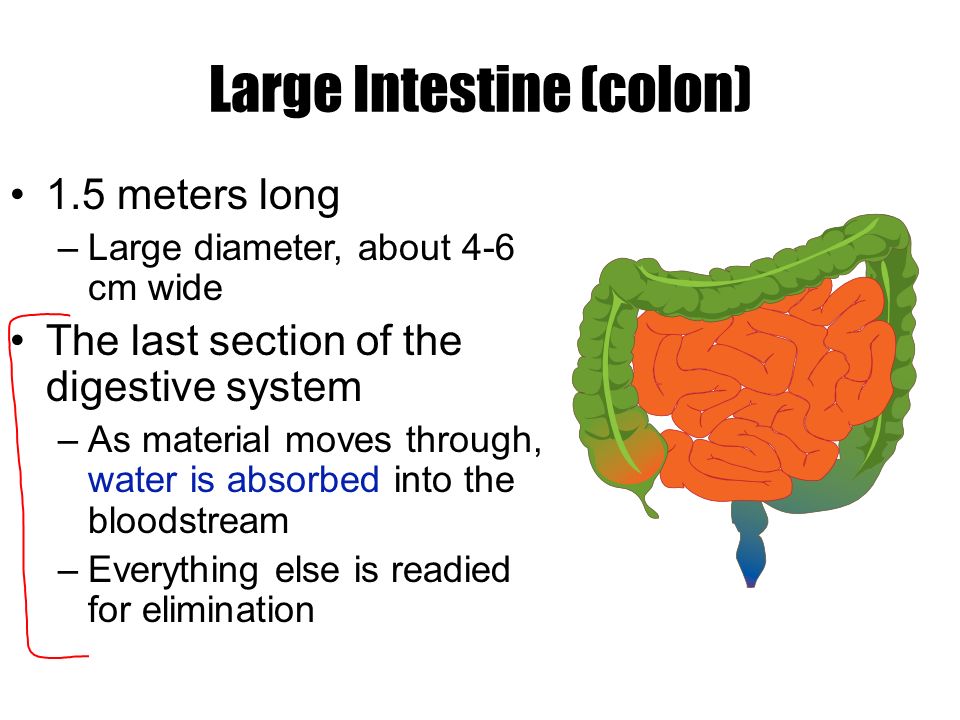 Large Intestine (colon)

• 1.5 meters long
 – Large diameter, about 4-6 cm wide
• The last section of the digestive system
 – As material moves through, water is absorbed into the bloodstream
 – Everything else is readied for elimination